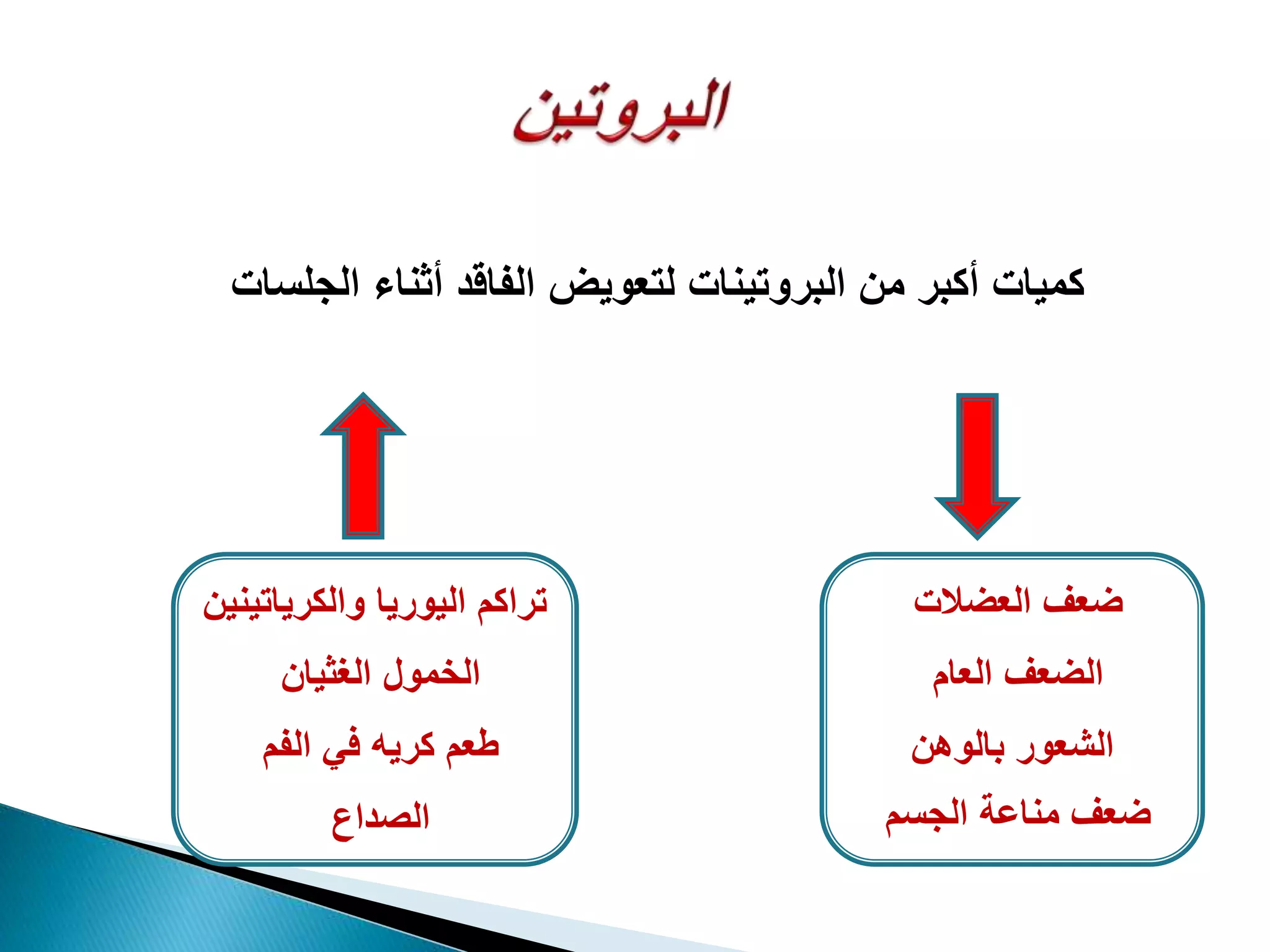 البروتين

كميات أكبر من البروتينات لتعويض الفاقد أثناء الجلسات

ضعف العضلات
الضعف العام
الشعور بالوهن
ضعف مناعة الجسم

تراكم اليوريا والكرياتينين
الخمول الغثيان
طعم كريه في الفم
الصداع